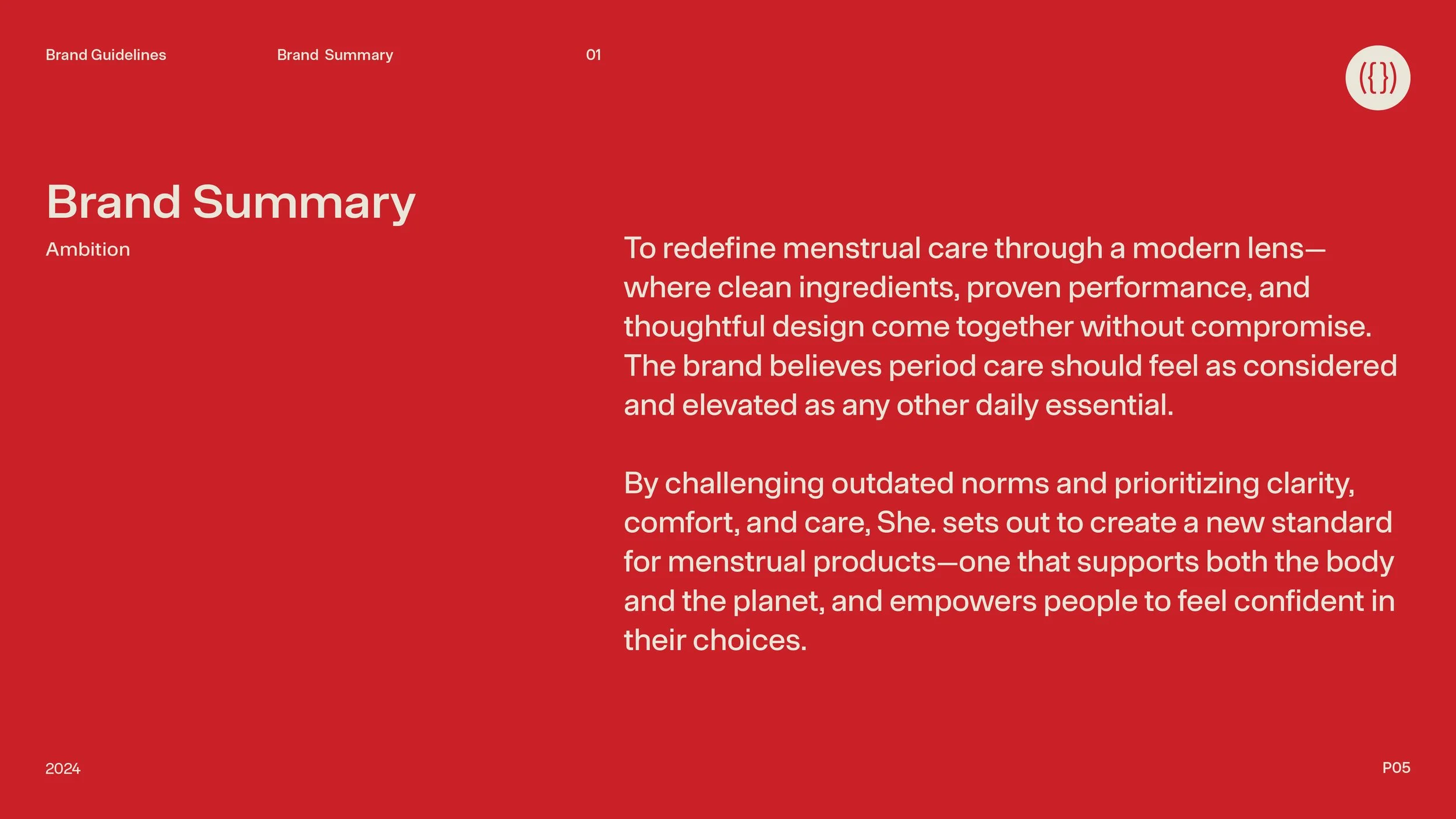 Brand Guidelines

Brand Summary

01

({})

Brand Summary

Ambition

To redefine menstrual care through a modern lens—where clean ingredients, proven performance, and thoughtful design come together without compromise. The brand believes period care should feel as considered and elevated as any other daily essential.

By challenging outdated norms and prioritizing clarity, comfort, and care, She. sets out to create a new standard for menstrual products—one that supports both the body and the planet, and empowers people to feel confident in their choices.

2024

P05